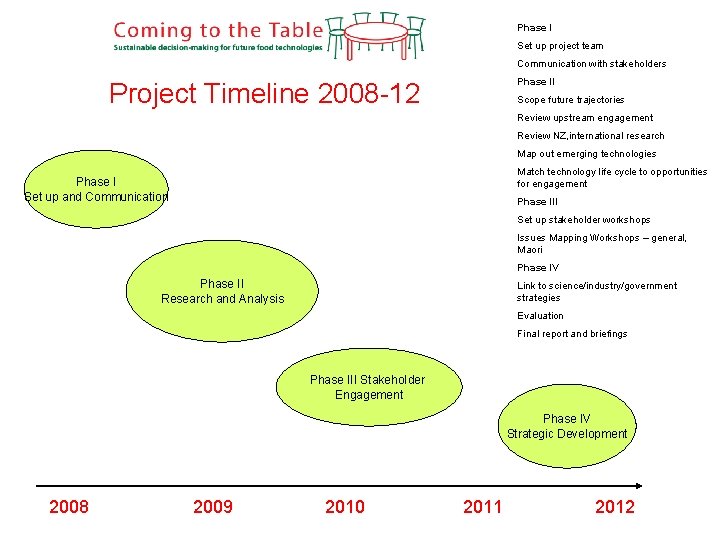 Coming to the Table
Sustainable decision-making for future food technologies

Project Timeline 2008-12

Phase I
Set up and Communication

Phase II
Research and Analysis

Phase III Stakeholder Engagement

Phase IV
Strategic Development

2008 2009 2010 2011 2012

Phase I

Set up project team

Communication with stakeholders

Phase II

Scope future trajectories

Review upstream engagement

Review NZ,international research

Map out emerging technologies

Match technology life cycle to opportunities for engagement

Phase III

Set up stakeholder workshops

Issues Mapping Workshops – general, Maori

Phase IV

Link to science/industry/government strategies

Evaluation

Final report and briefings